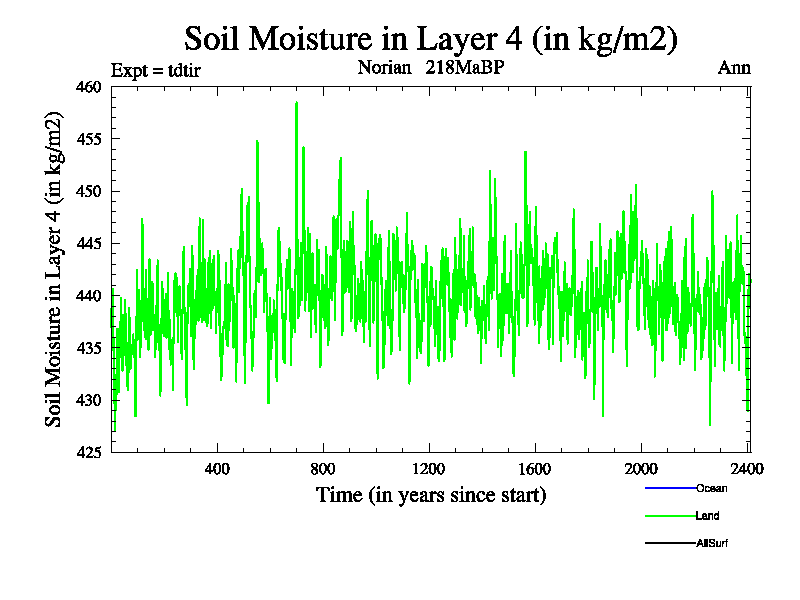 Soil Moisture in Layer 4 (in kg/m2)

Expt = tdtir

Norian 218MaBP

Ann

Soil Moisture in Layer 4 (in kg/m2)

460
455
450
445
440
435
430
425

400
800
1200
1600
2000
2400

Time (in years since start)

Ocean
Land
AllSurf